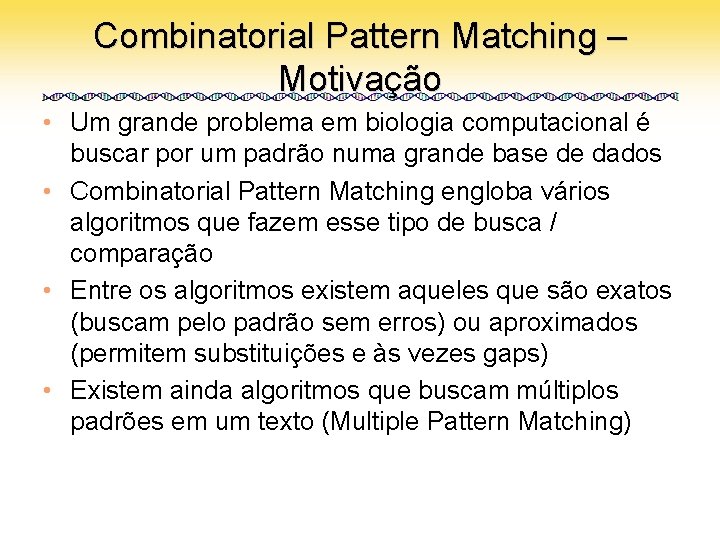 Combinatorial Pattern Matching – Motivação

• Um grande problema em biologia computacional é buscar por um padrão numa grande base de dados
• Combinatorial Pattern Matching engloba vários algoritmos que fazem esse tipo de busca / comparação
• Entre os algoritmos existem aqueles que são exatos (buscam pelo padrão sem erros) ou aproximados (permitem substituições e às vezes gaps)
• Existem ainda algoritmos que buscam múltiplos padrões em um texto (Multiple Pattern Matching)